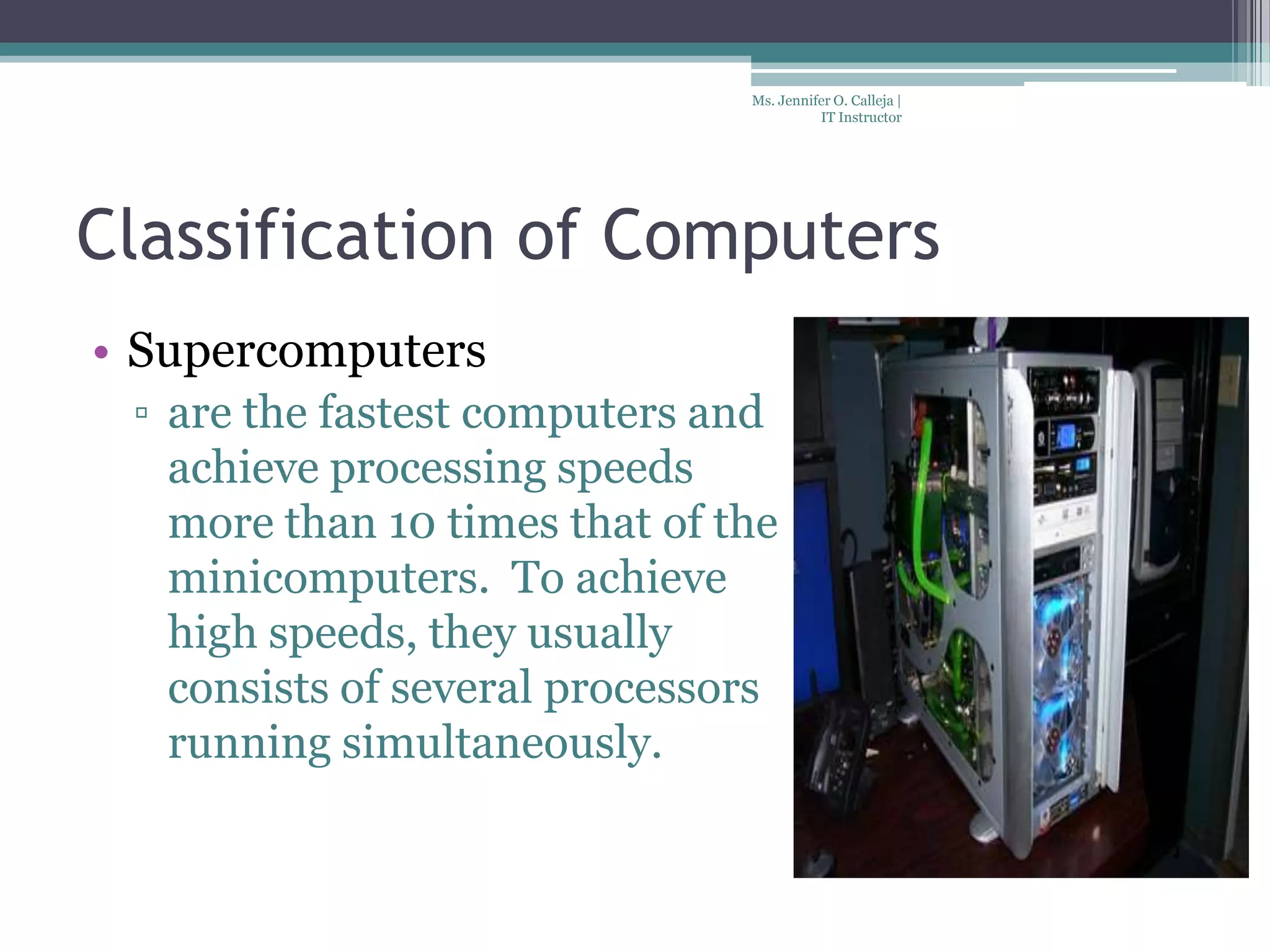 Ms. Jennifer O. Calleja | IT Instructor

Classification of Computers

• Supercomputers
▫ are the fastest computers and achieve processing speeds more than 10 times that of the minicomputers. To achieve high speeds, they usually consists of several processors running simultaneously.